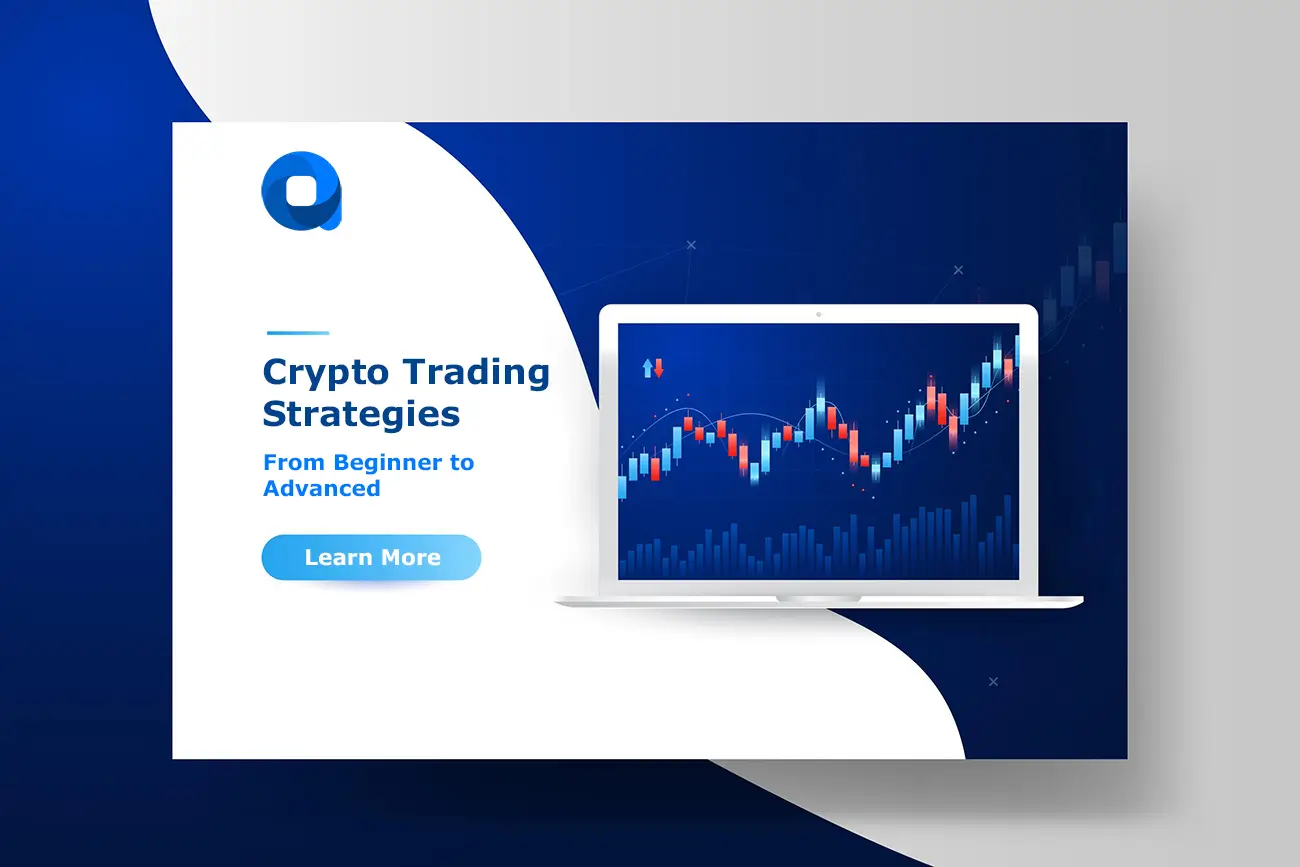 Crypto Trading Strategies

From Beginner to Advanced

Learn More